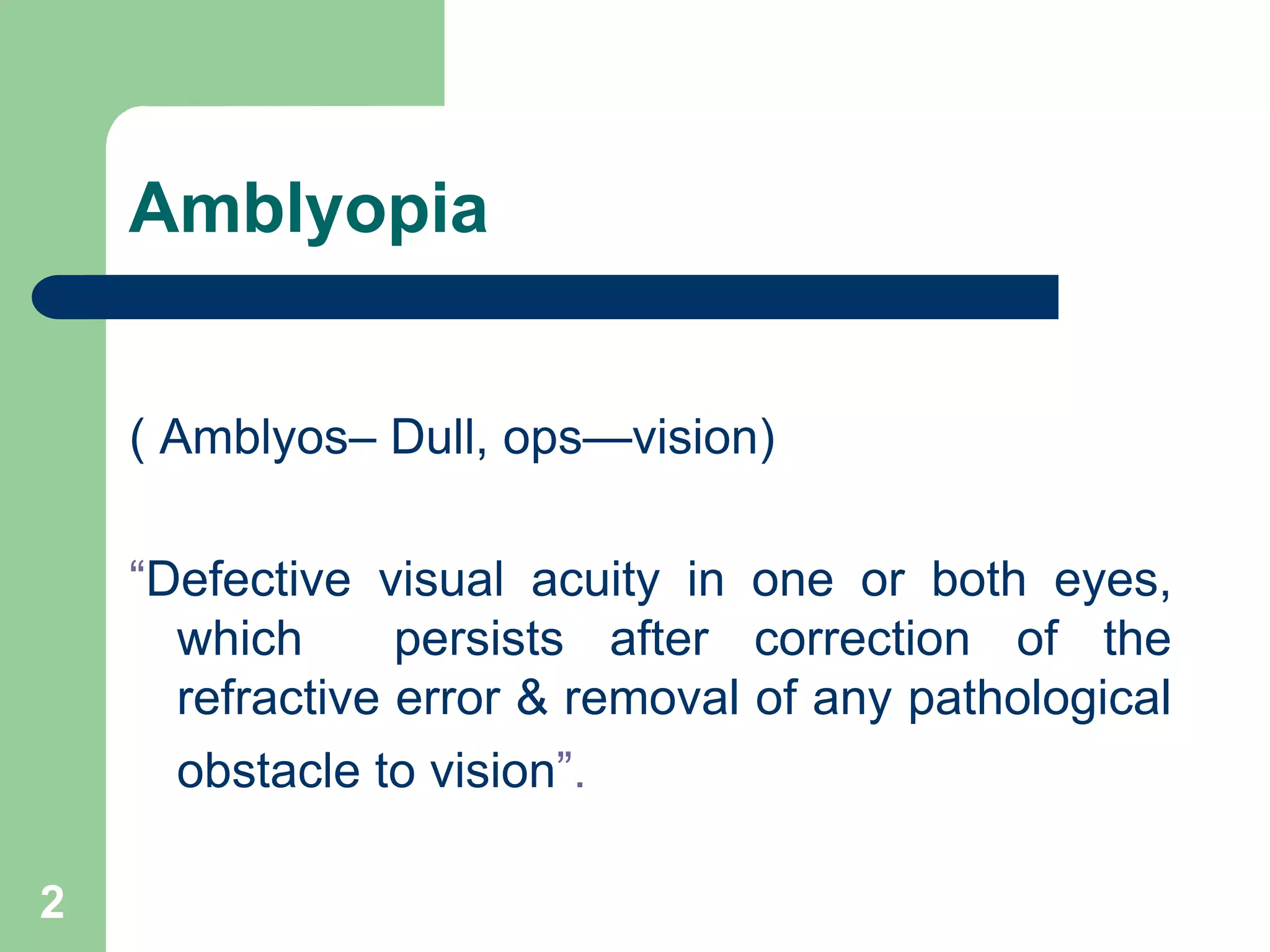 Amblyopia

( Amblyos– Dull, ops—vision)

“Defective visual acuity in one or both eyes, which persists after correction of the refractive error & removal of any pathological obstacle to vision”.

2